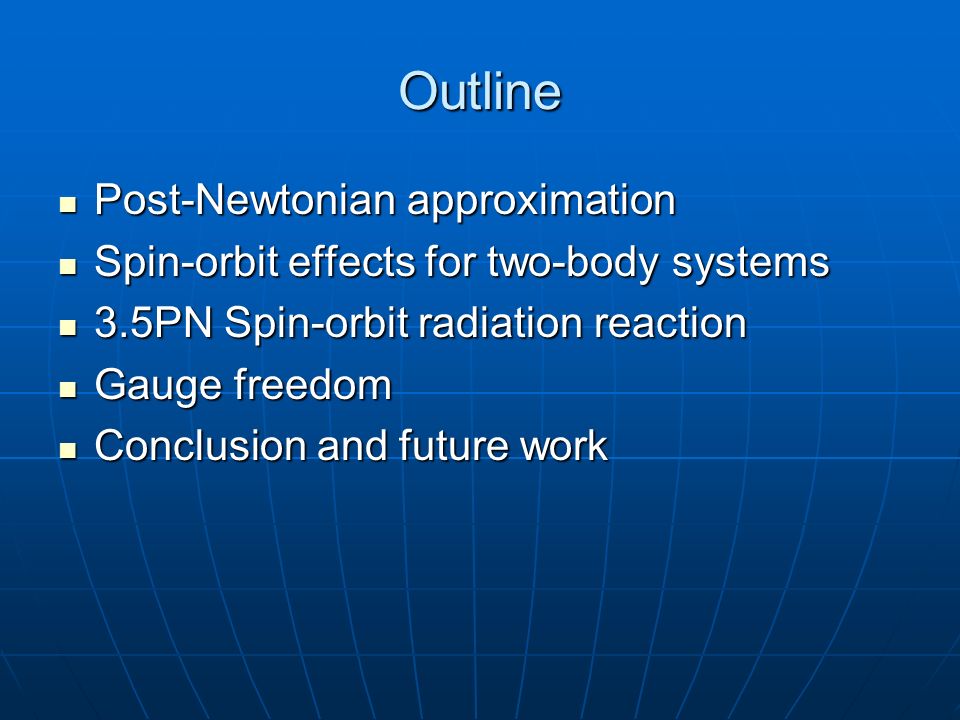 Outline

- Post-Newtonian approximation
- Spin-orbit effects for two-body systems
- 3.5PN Spin-orbit radiation reaction
- Gauge freedom
- Conclusion and future work